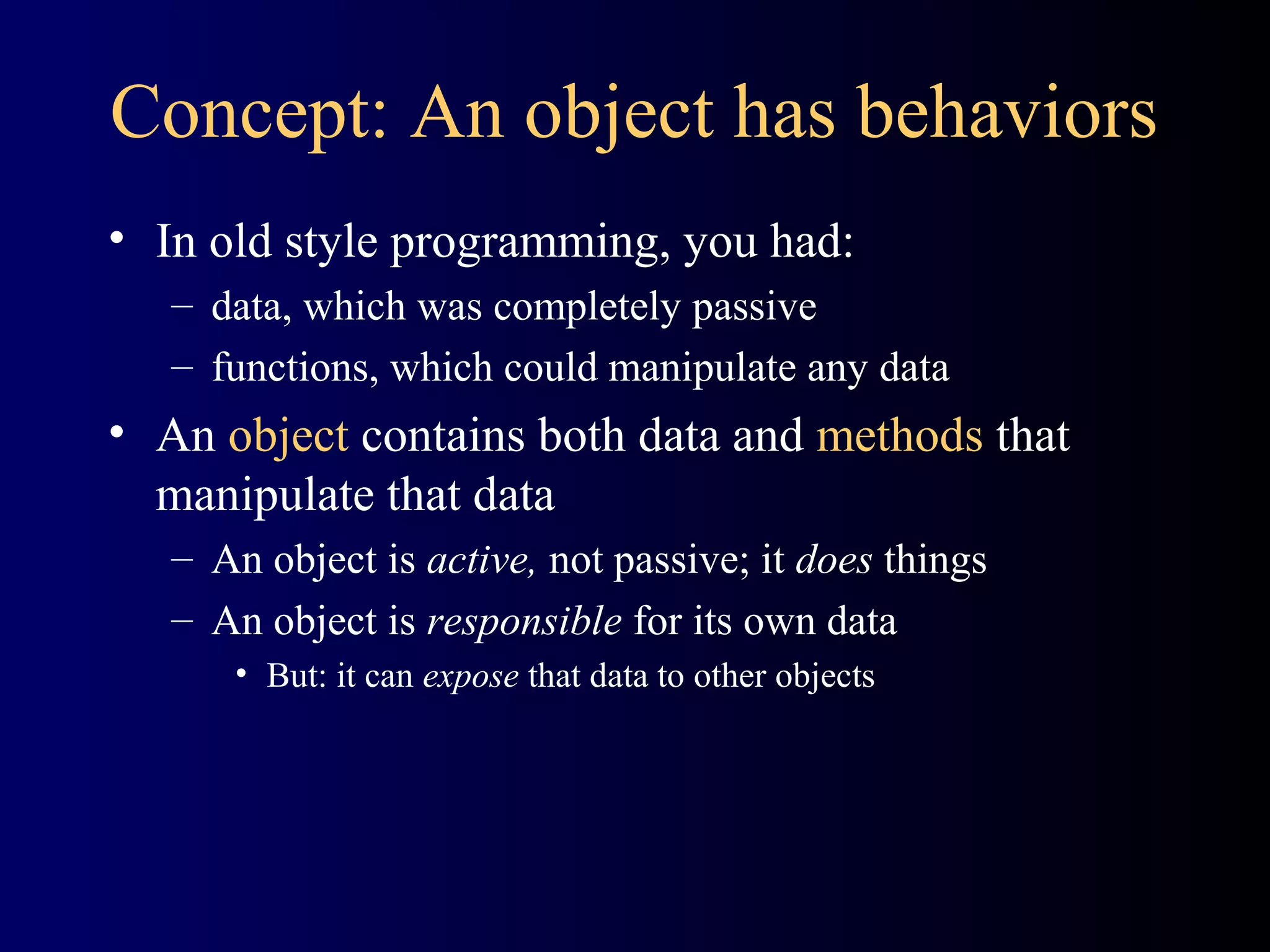 Concept: An object has behaviors

• In old style programming, you had:
 – data, which was completely passive
 – functions, which could manipulate any data
• An object contains both data and methods that manipulate that data
 – An object is active, not passive; it does things
 – An object is responsible for its own data
  • But: it can expose that data to other objects